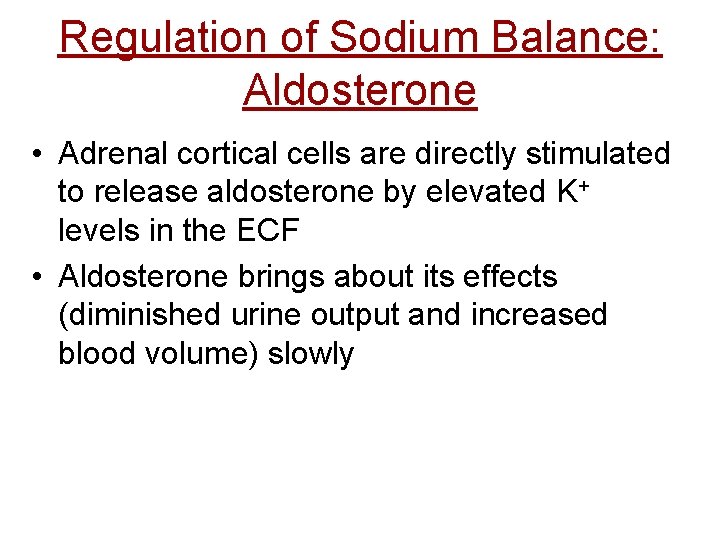 Regulation of Sodium Balance: Aldosterone

• Adrenal cortical cells are directly stimulated to release aldosterone by elevated $K^+$ levels in the ECF

• Aldosterone brings about its effects (diminished urine output and increased blood volume) slowly